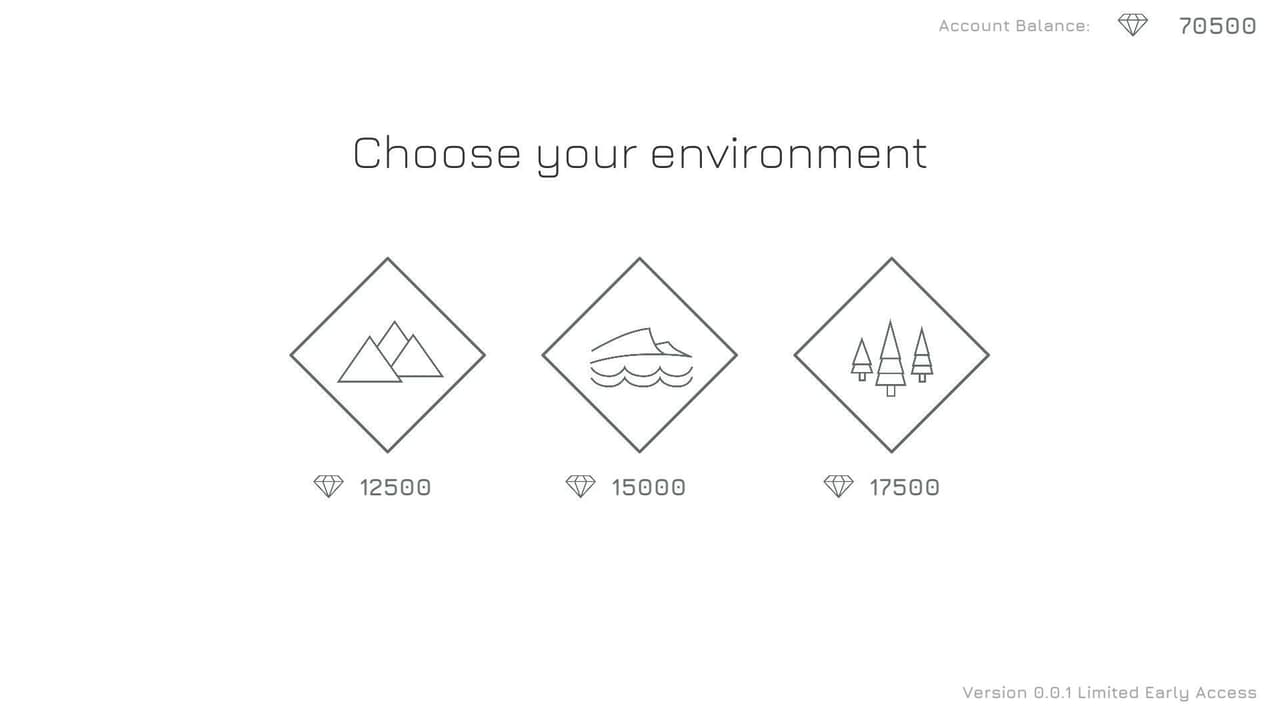 Account Balance: 70500

Choose your environment

12500

15000

17500

Version 0.0.1 Limited Early Access